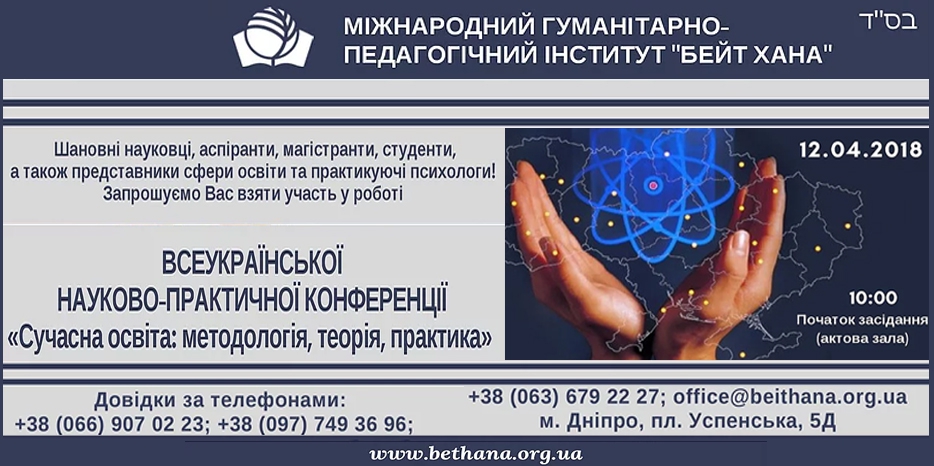 МІЖНАРОДНИЙ ГУМАНІТАРНО-ПЕДАГОГІЧНИЙ ІНСТИТУТ "БЕЙТ ХАНА"

בס"ד

Шановні науковці, аспіранти, магістранти, студенти, а також представники сфери освіти та практикуючі психологи! Запрошуємо Вас взяти участь у роботі

ВСЕУКРАЇНСЬКОЇ НАУКОВО-ПРАКТИЧНОЇ КОНФЕРЕНЦІЇ «Сучасна освіта: методологія, теорія, практика»

12.04.2018

10:00
Початок засідання
(актова зала)

Довідки за телефонами:
+38 (066) 907 02 23; +38 (097) 749 36 96;

+38 (063) 679 22 27; office@beithana.org.ua
м. Дніпро, пл. Успенська, 5Д

www.bethana.org.ua